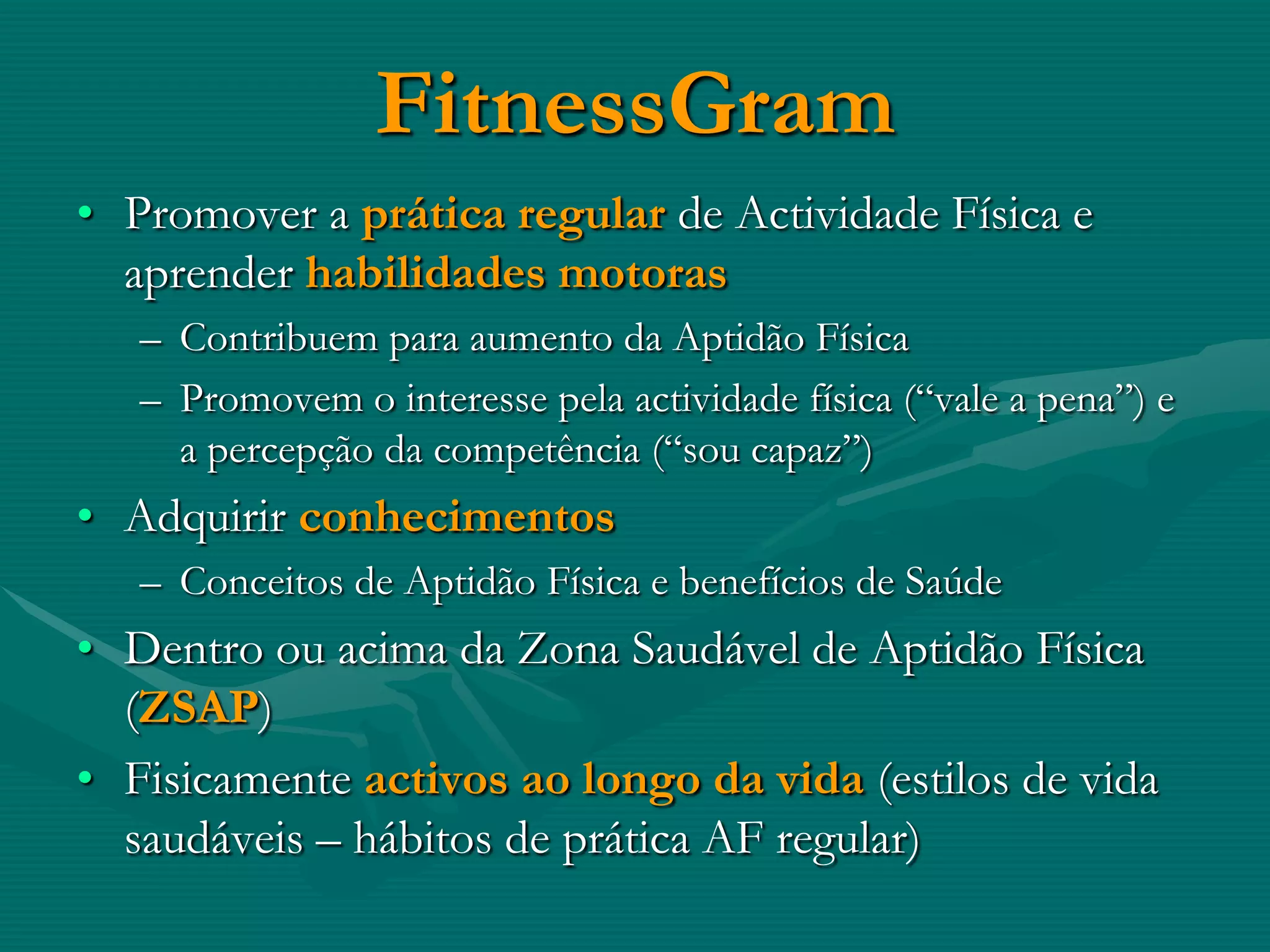 FitnessGram

• Promover a prática regular de Actividade Física e aprender habilidades motoras
– Contribuem para aumento da Aptidão Física
– Promovem o interesse pela actividade física (“vale a pena”) e a percepção da competência (“sou capaz”)
• Adquirir conhecimentos
– Conceitos de Aptidão Física e benefícios de Saúde
• Dentro ou acima da Zona Saudável de Aptidão Física (ZSAP)
• Fisicamente activos ao longo da vida (estilos de vida saudáveis – hábitos de prática AF regular)